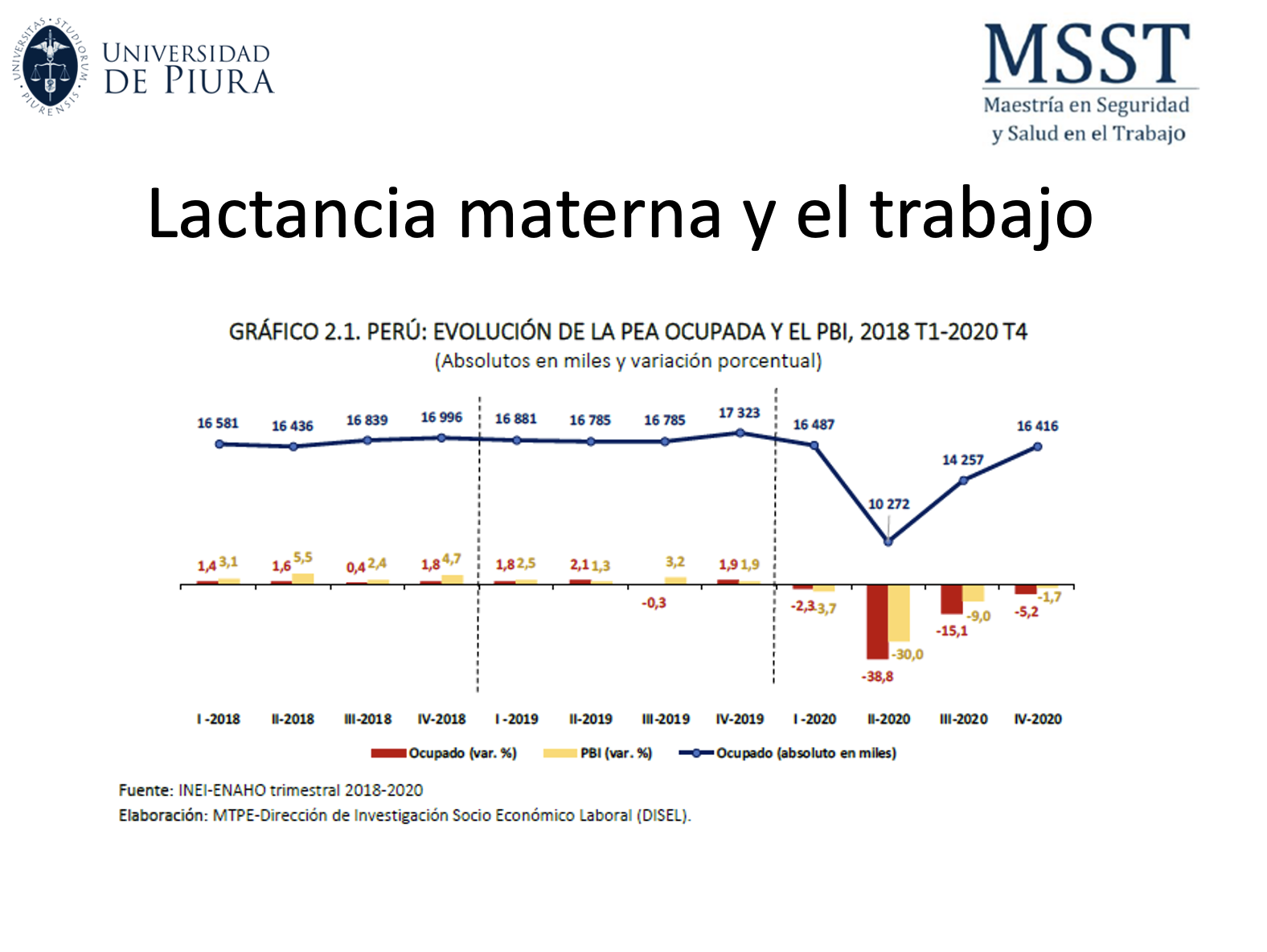 UNIVERSITAS STUDIORUM PIURENSIS

UNIVERSIDAD DE PIURA

MSST
Maestría en Seguridad y Salud en el Trabajo

Lactancia materna y el trabajo

GRÁFICO 2.1. PERÚ: EVOLUCIÓN DE LA PEA OCUPADA Y EL PBI, 2018 T1-2020 T4
(Absolutos en miles y variación porcentual)

16 581 16 436 16 839 16 996 16 881 16 785 16 785 17 323 16 487 10 272 14 257 16 416

1,4 3,1 1,6 5,5 0,4 2,4 1,8 4,7 1,8 2,5 2,1 1,3 -0,3 3,2 1,9 1,9 -2,3 -3,7 -38,8 -30,0 -15,1 -9,0 -5,2 -1,7

I -2018 II-2018 III-2018 IV-2018 I -2019 II-2019 III-2019 IV-2019 I -2020 II-2020 III-2020 IV-2020

Ocupado (var. %) PBI (var. %) Ocupado (absoluto en miles)

Fuente: INEI-ENAHO trimestral 2018-2020
Elaboración: MTPE-Dirección de Investigación Socio Económico Laboral (DISEL).